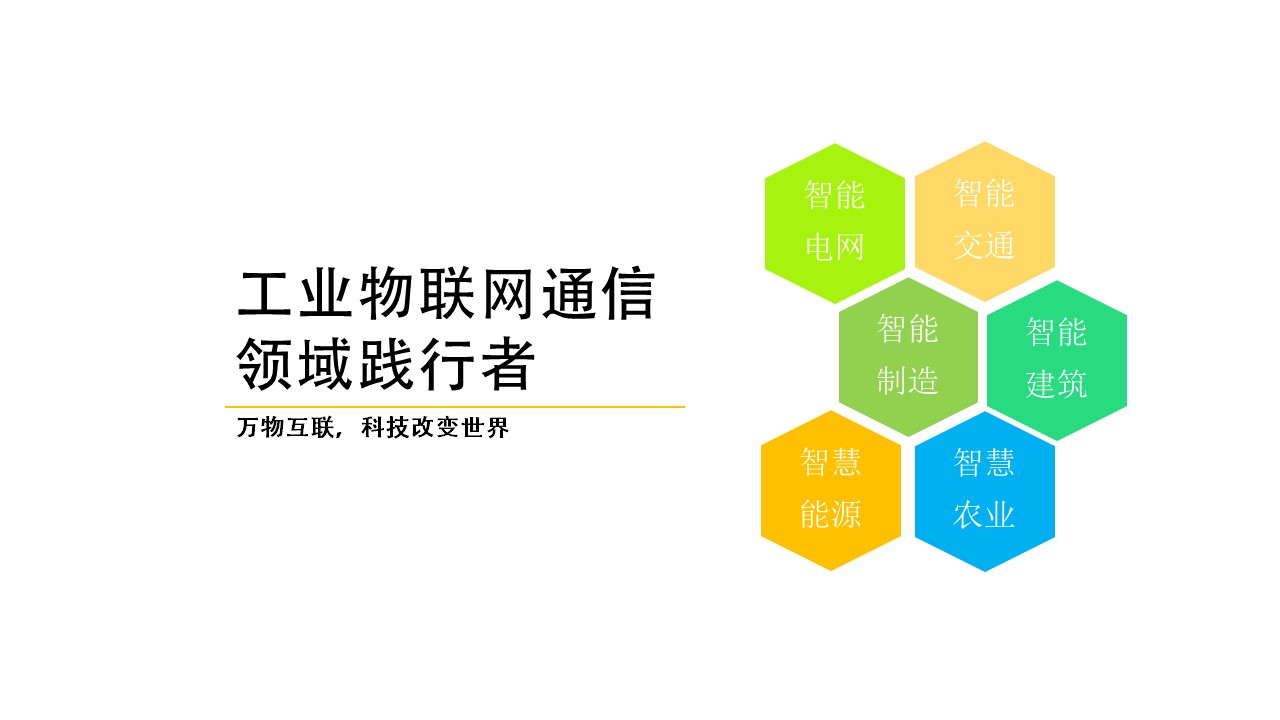 工业物联网通信领域践行者

万物互联，科技改变世界

智能电网

智能交通

智能制造

智能建筑

智慧能源

智慧农业